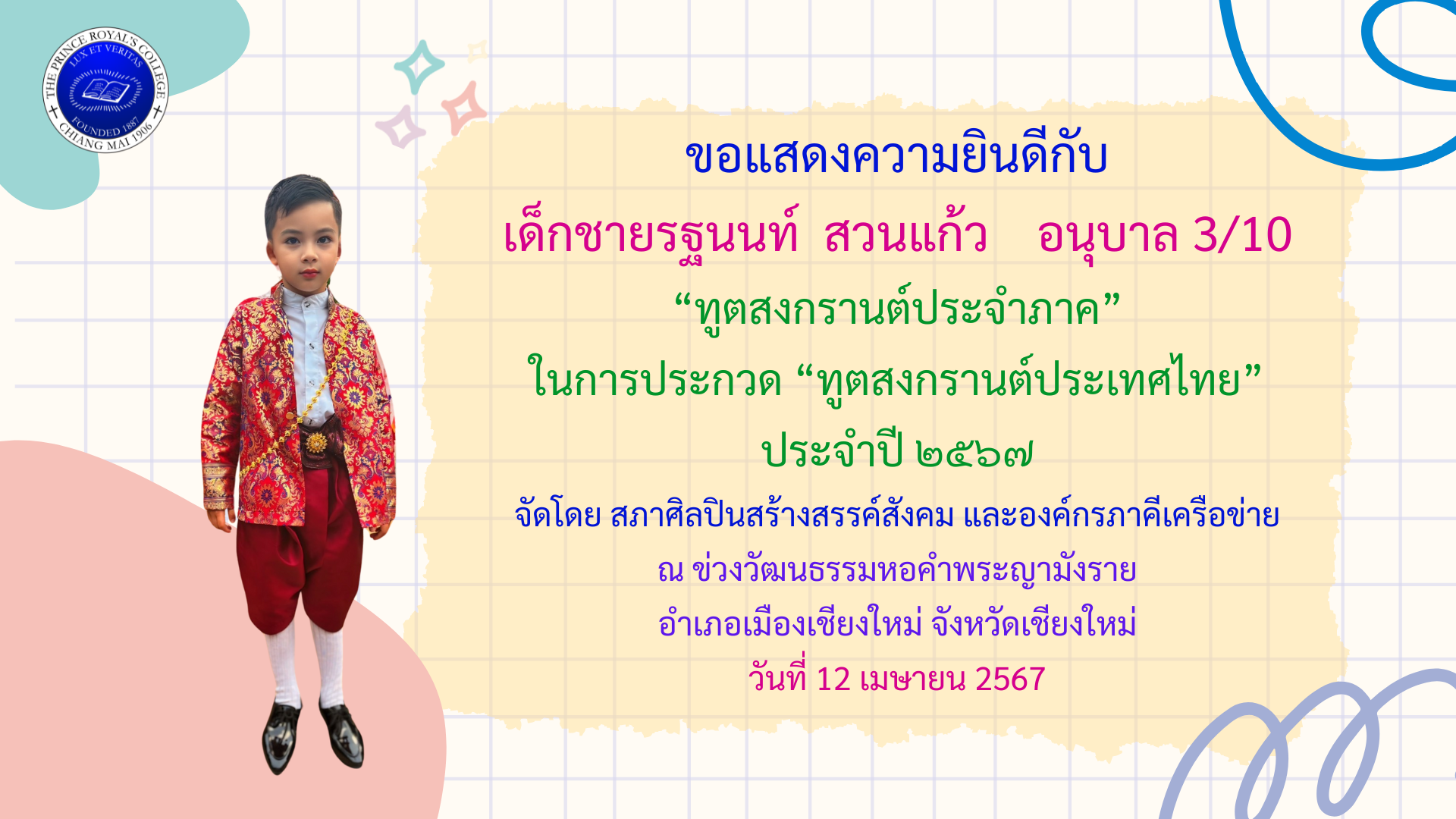 THE PRINCE ROYAL'S COLLEGE
LUX ET VERITAS
FOUNDED 1887
CHIANG MAI 1906

ขอแสดงความยินดีกับ

เด็กชายรฐนนท์ สวนแก้ว อนุบาล 3/10

“ทูตสงกรานต์ประจำภาค”

ในการประกวด “ทูตสงกรานต์ประเทศไทย”

ประจำปี ๒๕๖๗

จัดโดย สภาศิลปินสร้างสรรค์สังคม และองค์กรภาคีเครือข่าย

ณ ข่วงวัฒนธรรมหอคำพระญามังราย

อำเภอเมืองเชียงใหม่ จังหวัดเชียงใหม่

วันที่ 12 เมษายน 2567